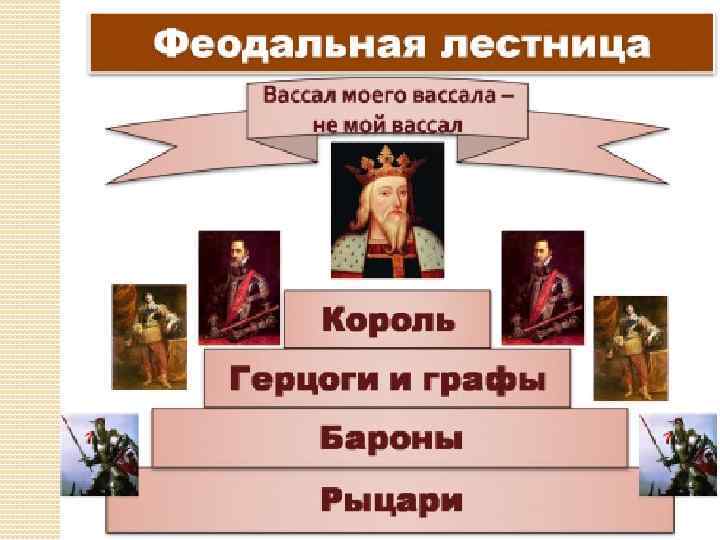 Феодальная лестница

Вассал моего вассала – не мой вассал

Король

Герцоги и графы

Бароны

Рыцари